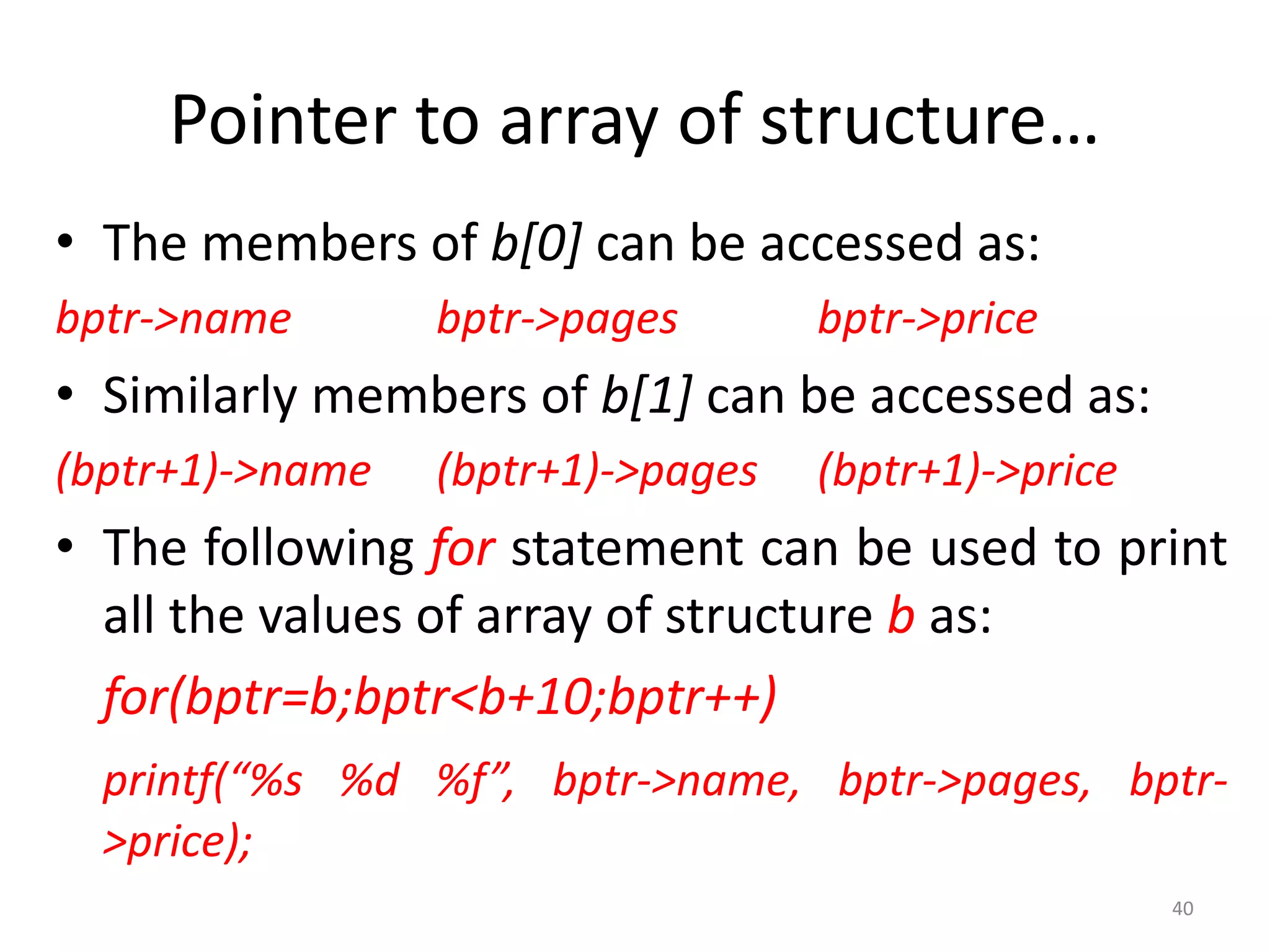 Pointer to array of structure…

• The members of b[0] can be accessed as:

bptr->name bptr->pages bptr->price

• Similarly members of b[1] can be accessed as:

(bptr+1)->name (bptr+1)->pages (bptr+1)->price

• The following for statement can be used to print all the values of array of structure b as:

for(bptr=b;bptr<b+10;bptr++)

printf(“%s %d %f”, bptr->name, bptr->pages, bptr->price);

40